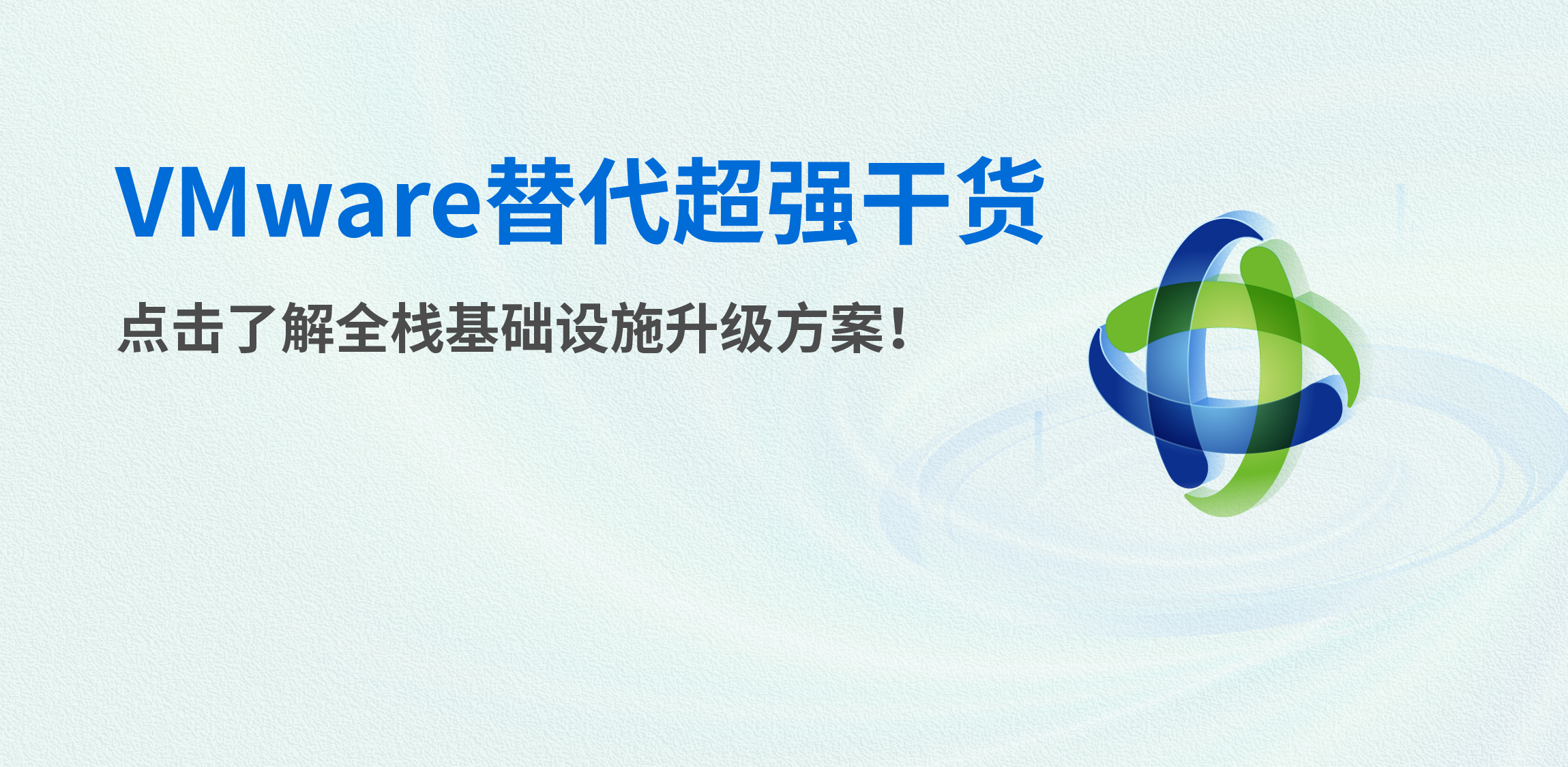 VMware替代超强干货

点击了解全栈基础设施升级方案！